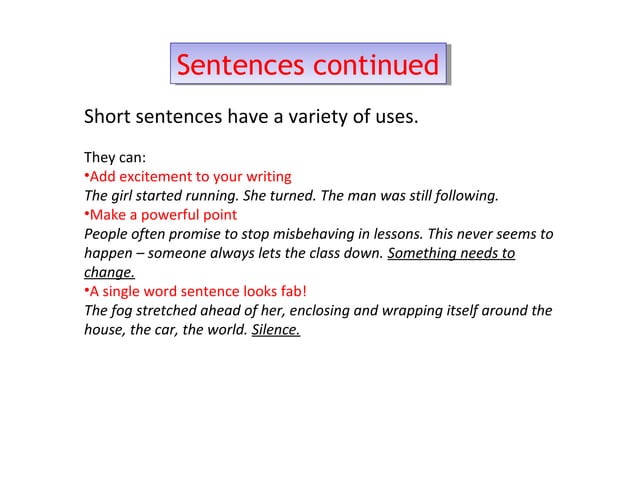 Sentences continued

Short sentences have a variety of uses.

They can:
•Add excitement to your writing
The girl started running. She turned. The man was still following.
•Make a powerful point
People often promise to stop misbehaving in lessons. This never seems to happen – someone always lets the class down. Something needs to change.
•A single word sentence looks fab!
The fog stretched ahead of her, enclosing and wrapping itself around the house, the car, the world. Silence.